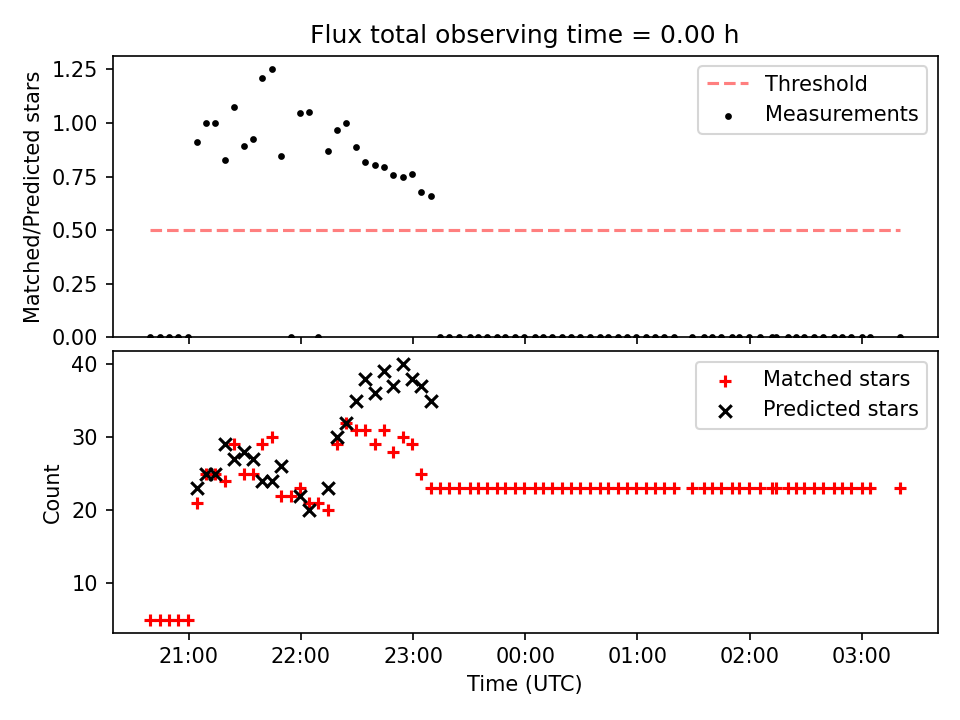 Flux total observing time = 0.00 h

Matched/Predicted stars

1.25
1.00
0.75
0.50
0.25
0.00

Threshold
Measurements

Count

40
30
20
10

Matched stars
Predicted stars

21:00
22:00
23:00
00:00
01:00
02:00
03:00

Time (UTC)